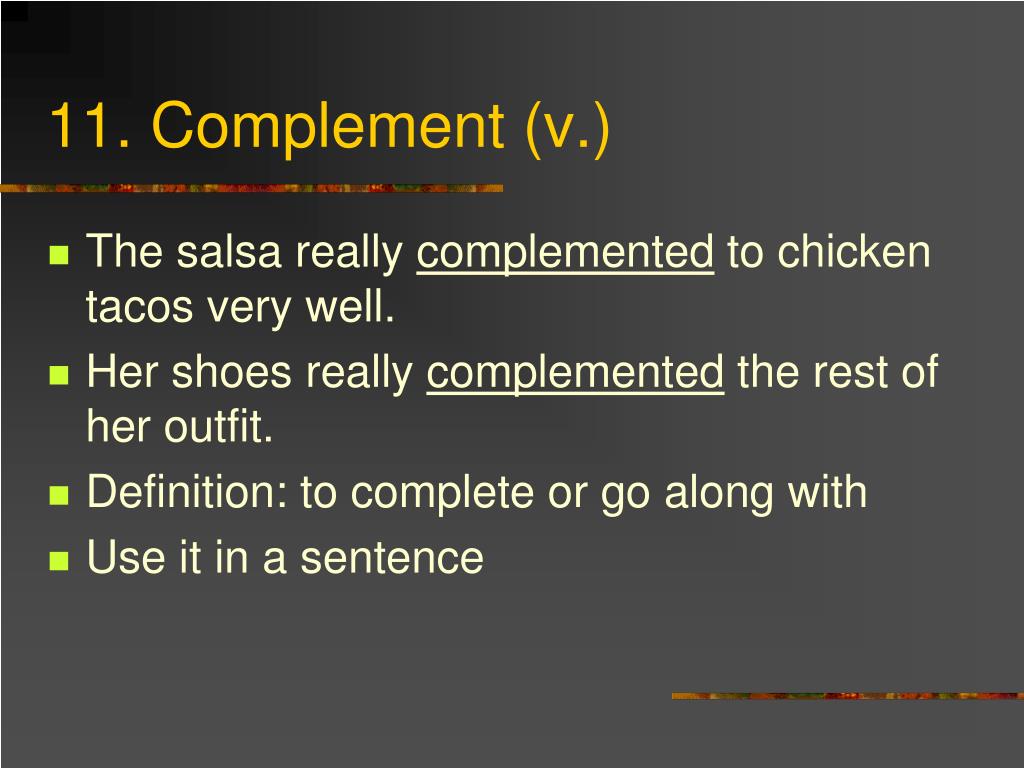 11. Complement (v.)

- The salsa really complemented to chicken tacos very well.
- Her shoes really complemented the rest of her outfit.
- Definition: to complete or go along with
- Use it in a sentence